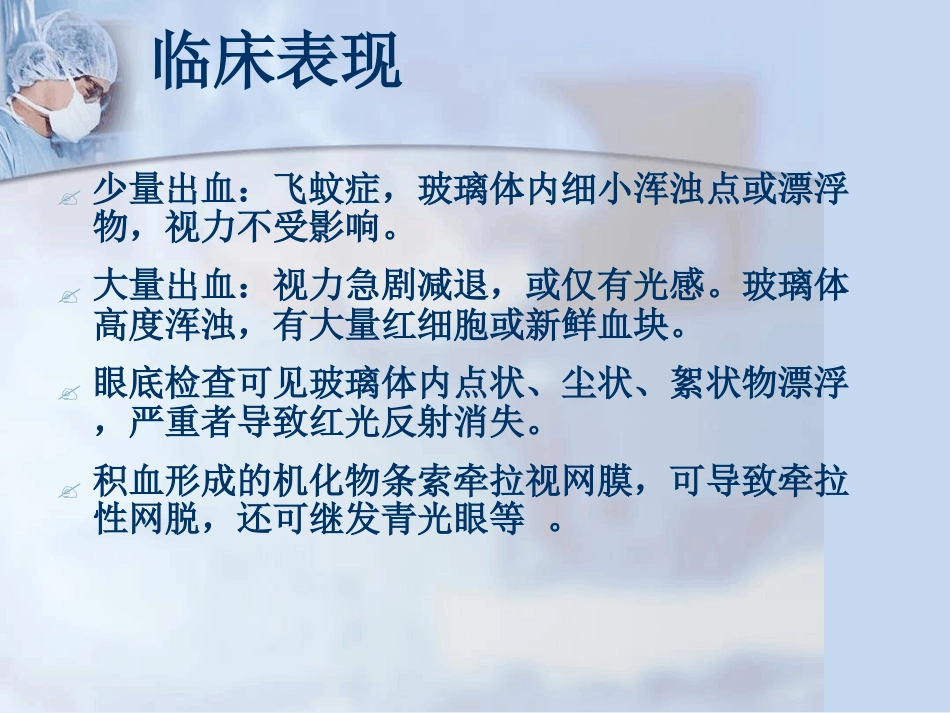 临床表现

少量出血：飞蚊症，玻璃体内细小浑浊点或漂浮物，视力不受影响。

大量出血：视力急剧减退，或仅有光感。玻璃体高度浑浊，有大量红细胞或新鲜血块。

眼底检查可见玻璃体内点状、尘状、絮状物漂浮，严重者导致红光反射消失。

积血形成的机化物条索牵拉视网膜，可导致牵拉性网脱，还可继发青光眼等 。